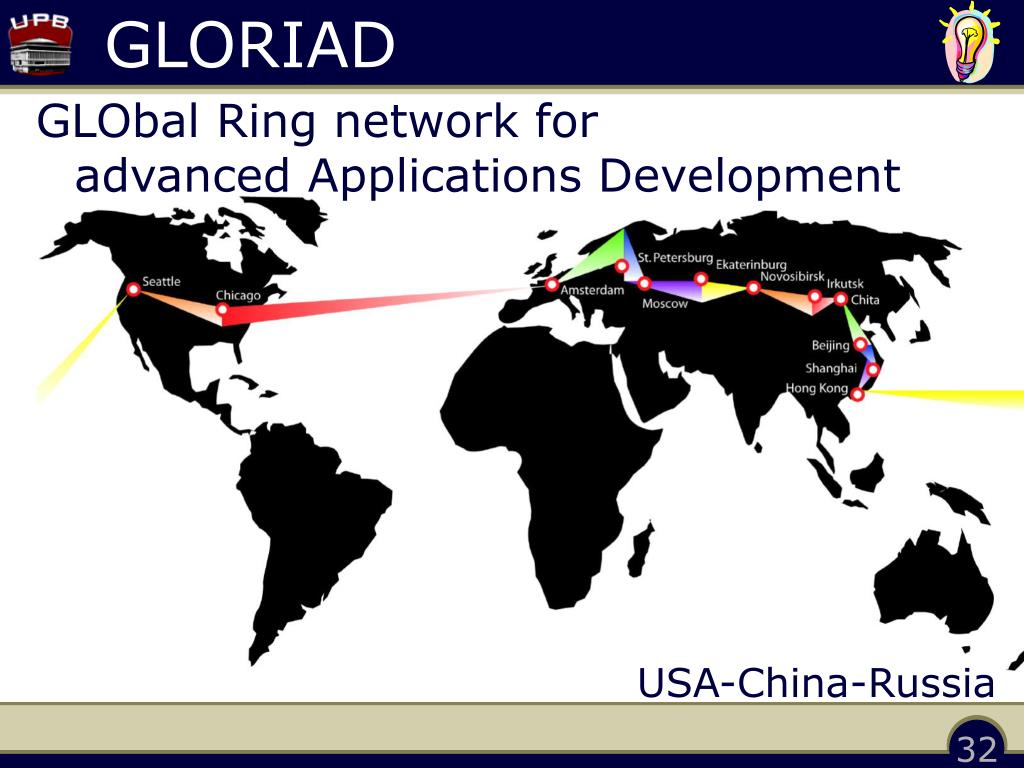 UPB

GLORIAD

GLObal Ring network for advanced Applications Development

Seattle
Chicago
Amsterdam
St. Petersburg
Moscow
Ekaterinburg
Novosibirsk
Irkutsk
Chita
Beijing
Shanghai
Hong Kong

USA-China-Russia

32